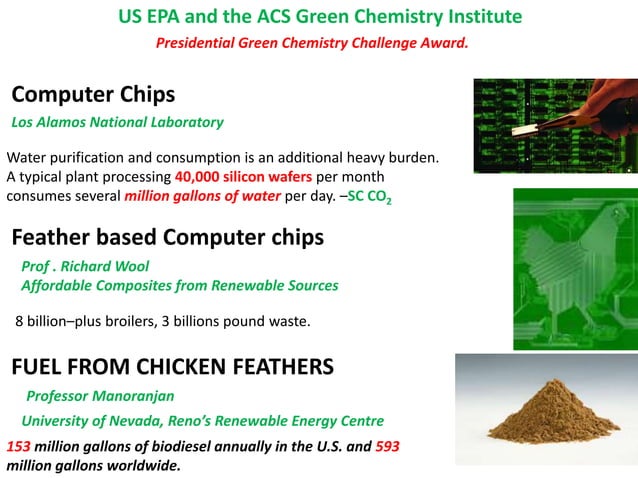 US EPA and the ACS Green Chemistry Institute
Presidential Green Chemistry Challenge Award.

Computer Chips
Los Alamos National Laboratory

Water purification and consumption is an additional heavy burden. A typical plant processing 40,000 silicon wafers per month consumes several million gallons of water per day. –SC $CO_2$

Feather based Computer chips
Prof . Richard Wool
Affordable Composites from Renewable Sources

8 billion–plus broilers, 3 billions pound waste.

FUEL FROM CHICKEN FEATHERS
Professor Manoranjan
University of Nevada, Reno's Renewable Energy Centre

153 million gallons of biodiesel annually in the U.S. and 593 million gallons worldwide.